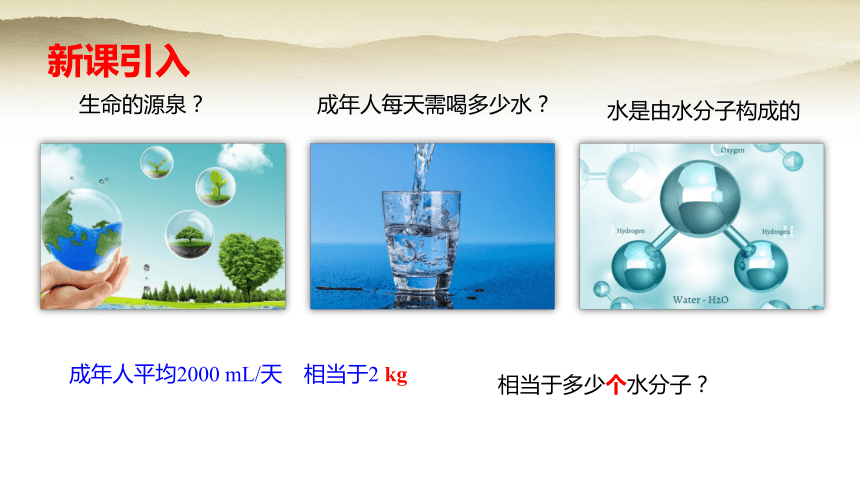 新课引入

生命的源泉？

成年人每天需喝多少水？

水是由水分子构成的

Oxygen

Hydrogen

Hydrogen

Water - H2O

成年人平均2000 mL/天　相当于2 kg

相当于多少个水分子？